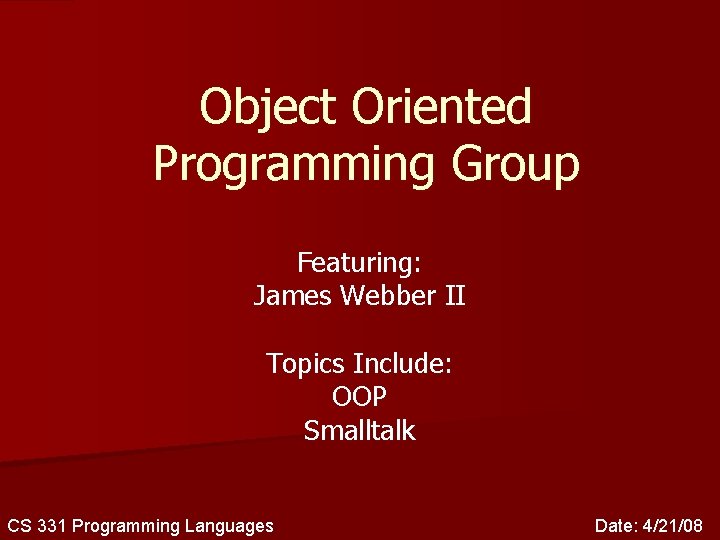 Object Oriented Programming Group

Featuring:
James Webber II

Topics Include:
OOP
Smalltalk

CS 331 Programming Languages

Date: 4/21/08